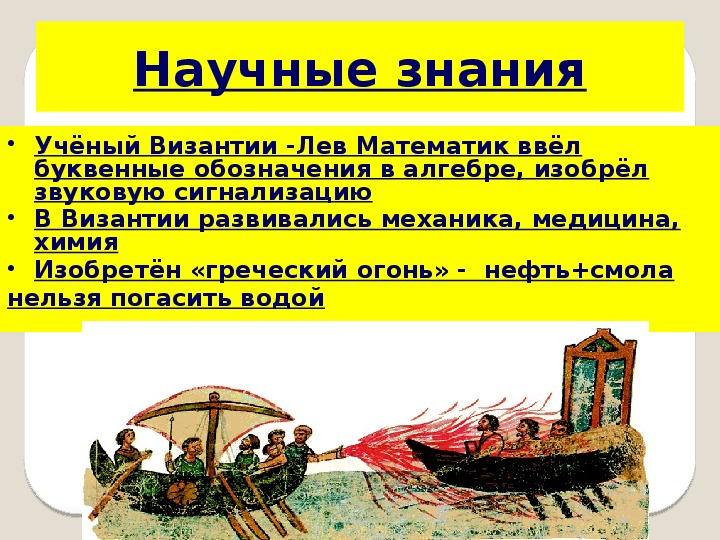 Научные знания

• Учёный Византии -Лев Математик ввёл буквенные обозначения в алгебре, изобрёл звуковую сигнализацию
• В Византии развивались механика, медицина, химия
• Изобретён «греческий огонь» - нефть+смола нельзя погасить водой